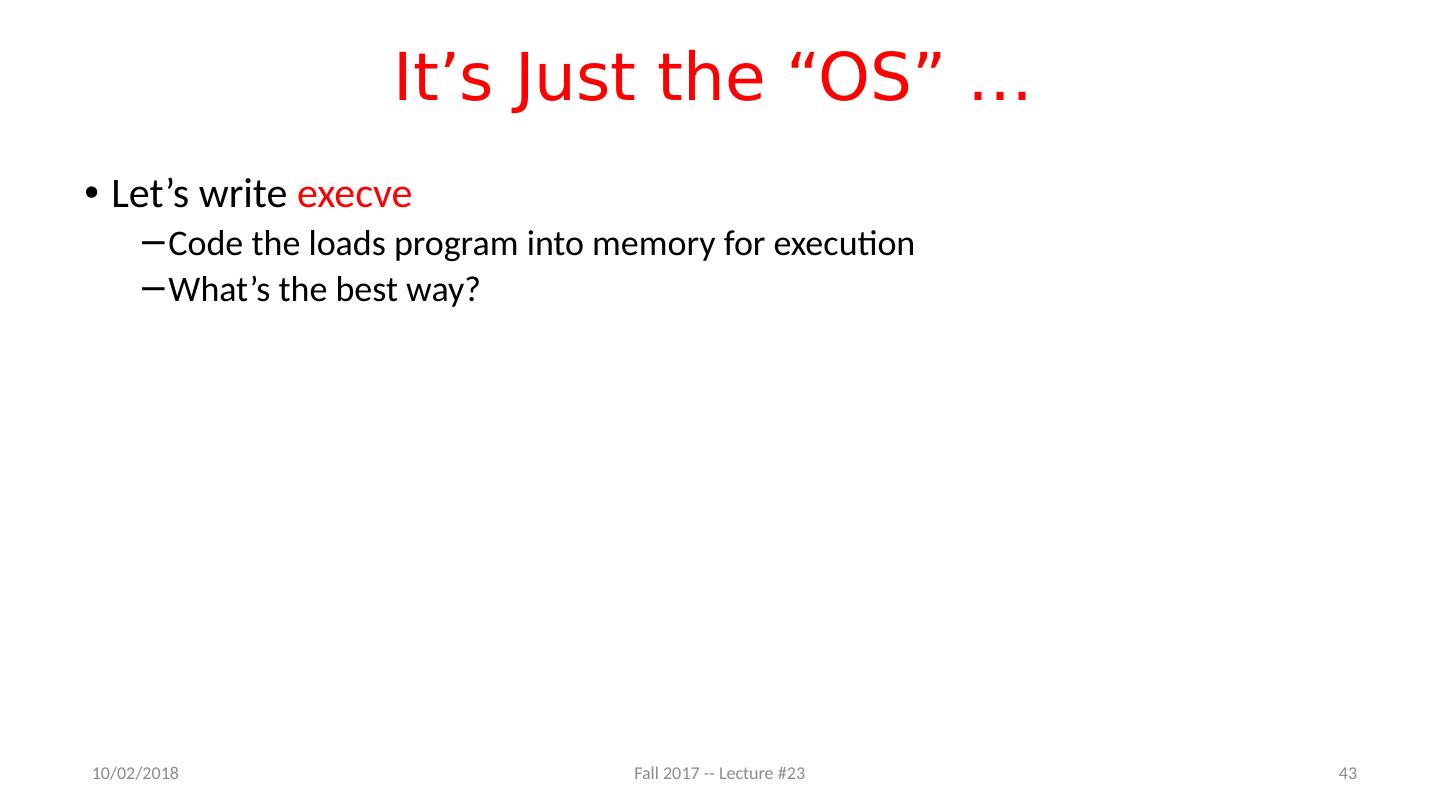 It’s Just the “OS” …

• Let’s write execve
– Code the loads program into memory for execution
– What’s the best way?

10/02/2018

Fall 2017 -- Lecture #23

43